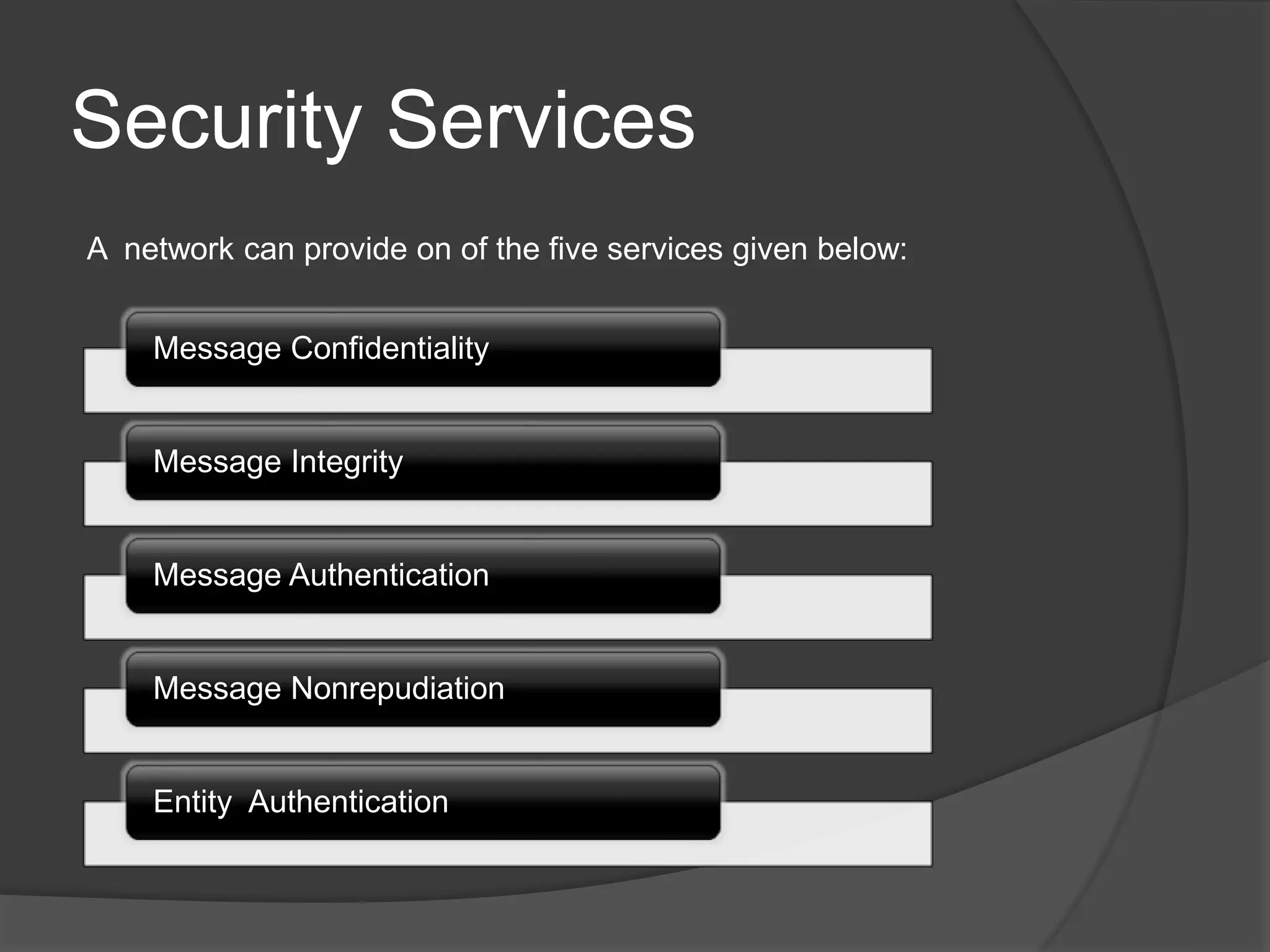 Security Services

A network can provide on of the five services given below:

Message Confidentiality

Message Integrity

Message Authentication

Message Nonrepudiation

Entity Authentication